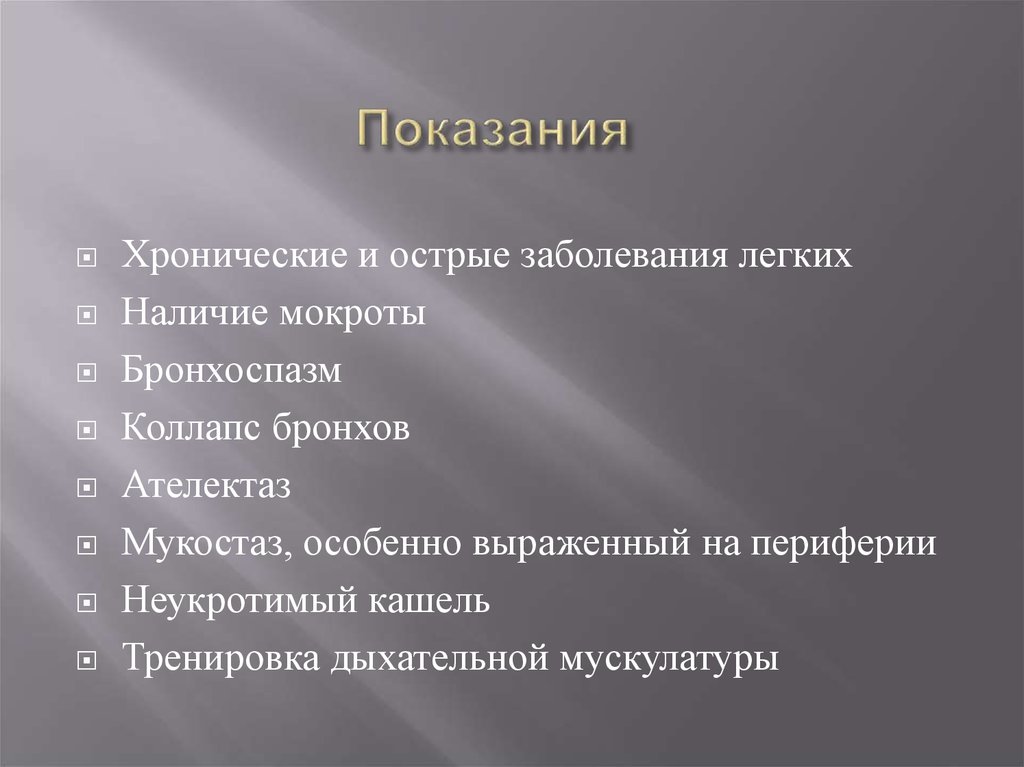 Показания

Хронические и острые заболевания легких
Наличие мокроты
Бронхоспазм
Коллапс бронхов
Ателектаз
Мукостаз, особенно выраженный на периферии
Неукротимый кашель
Тренировка дыхательной мускулатуры